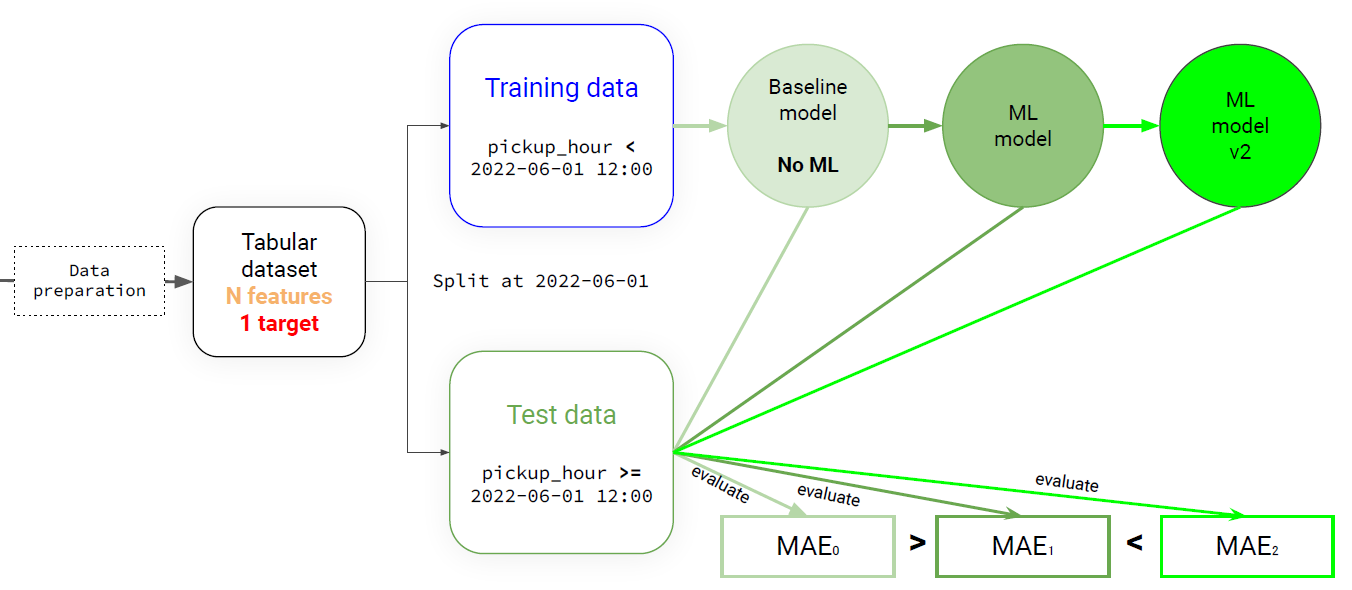 Data preparation

Tabular dataset
N features
1 target

Split at 2022-06-01

Training data

pickup_hour < 2022-06-01 12:00

Test data

pickup_hour >= 2022-06-01 12:00

Baseline model

No ML

ML model

ML model v2

evaluate

evaluate

evaluate

$MAE_0$ > $MAE_1$ < $MAE_2$